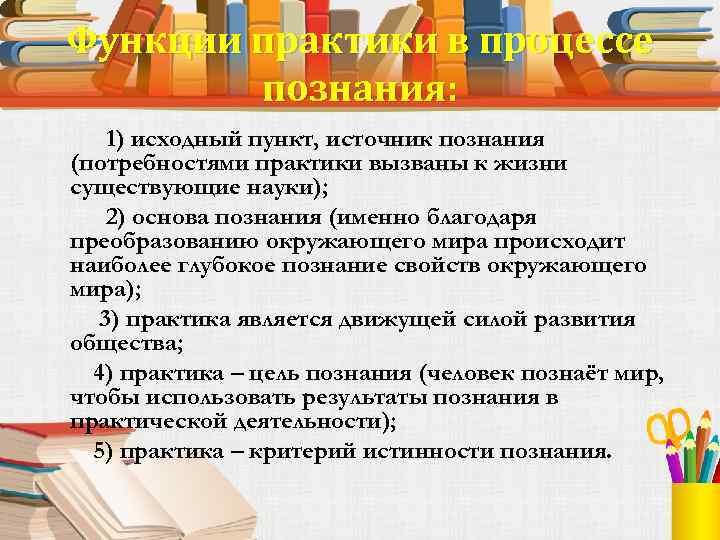 Функции практики в процессе познания:

1) исходный пункт, источник познания (потребностями практики вызваны к жизни существующие науки);

2) основа познания (именно благодаря преобразованию окружающего мира происходит наиболее глубокое познание свойств окружающего мира);

3) практика является движущей силой развития общества;

4) практика – цель познания (человек познаёт мир, чтобы использовать результаты познания в практической деятельности);

5) практика – критерий истинности познания.